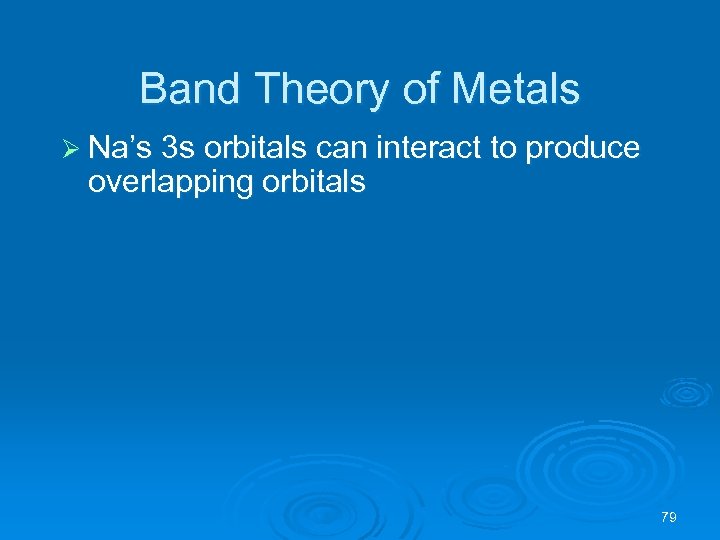 Band Theory of Metals

➢ Na’s 3s orbitals can interact to produce overlapping orbitals

79